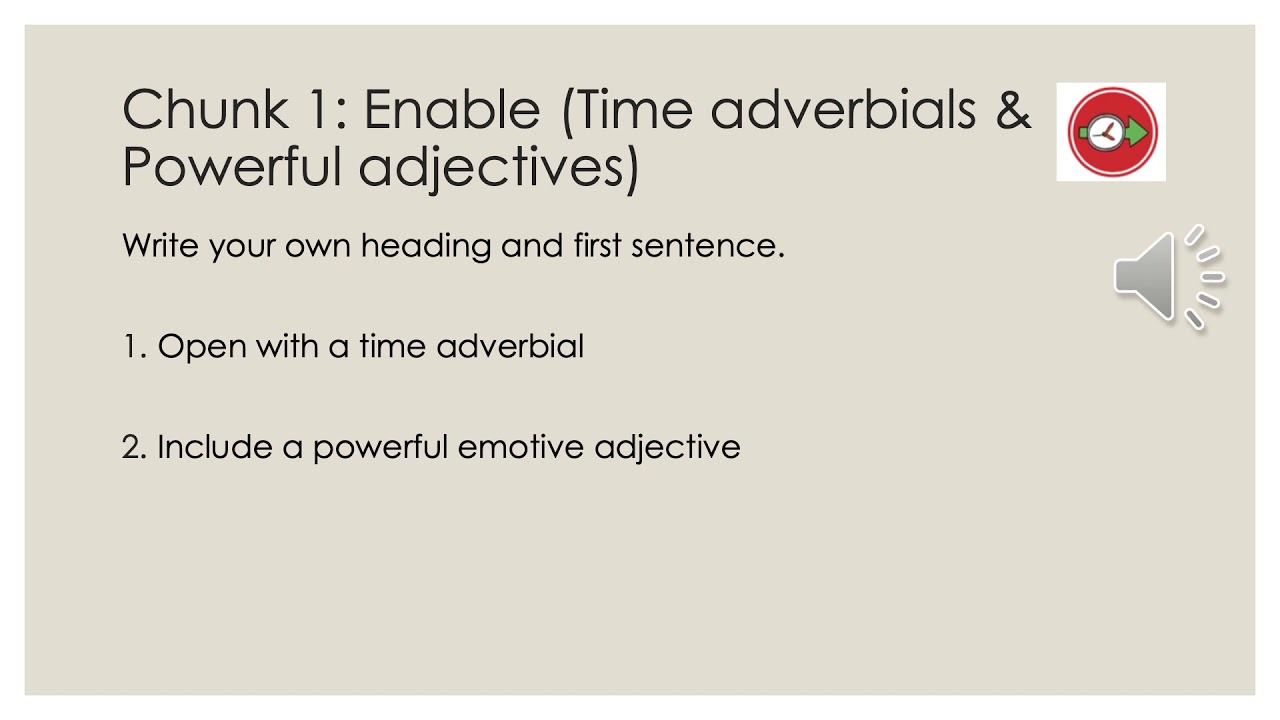 Chunk 1: Enable (Time adverbials & Powerful adjectives)

Write your own heading and first sentence.

1. Open with a time adverbial

2. Include a powerful emotive adjective